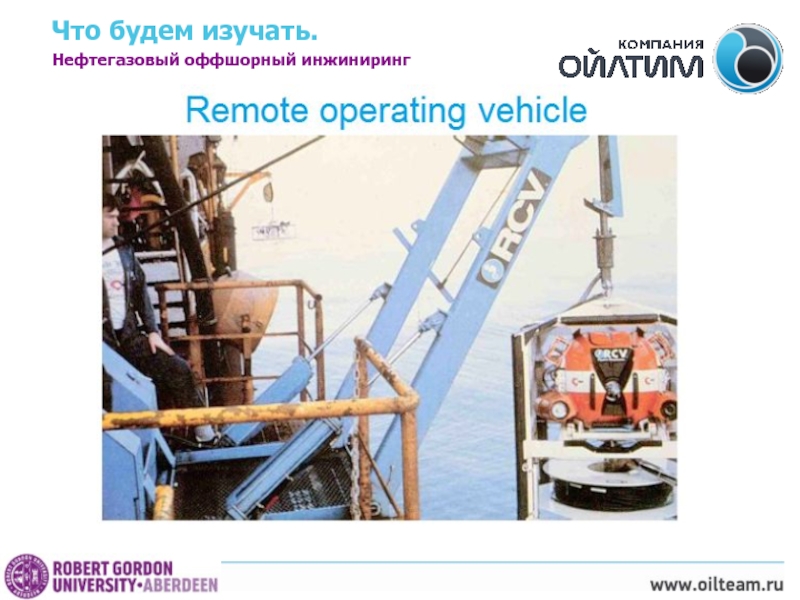 Что будем изучать.
Нефтегазовый оффшорный инжиниринг

КОМПАНИЯ
ОЙЛТИМ

Remote operating vehicle

RCV

RCV

ROBERT GORDON
UNIVERSITY•ABERDEEN

www.oilteam.ru